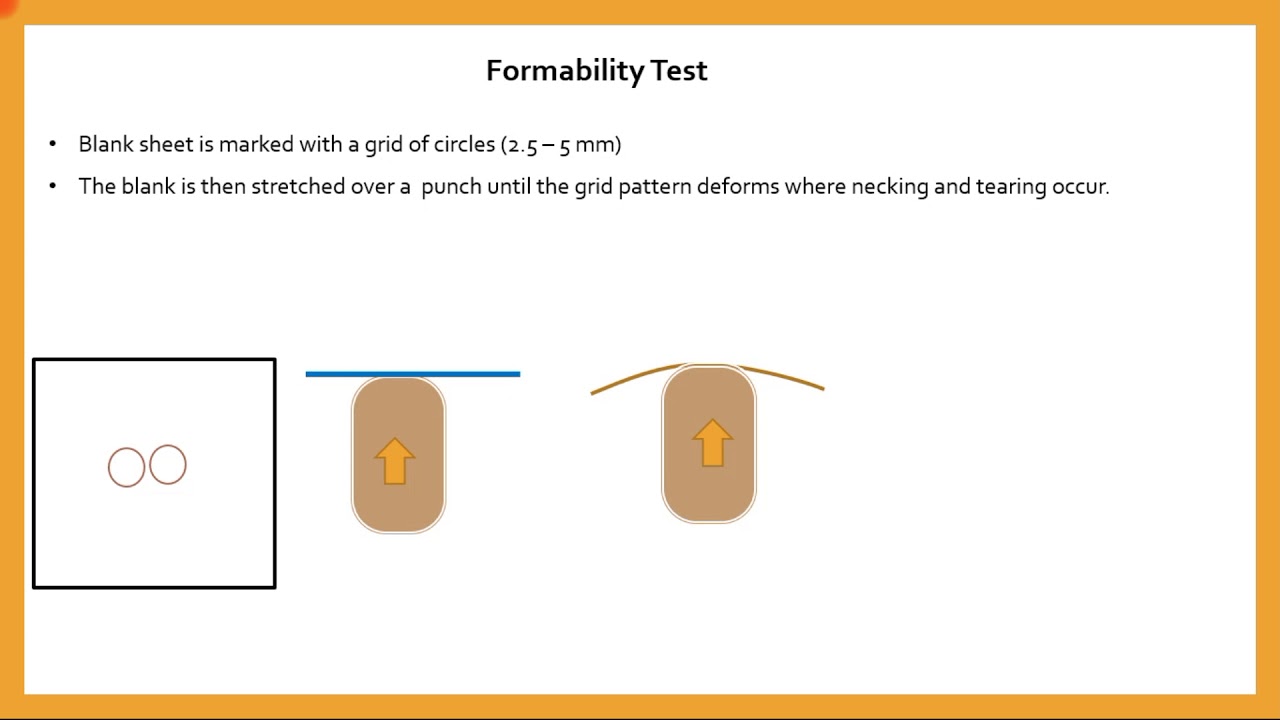 Formability Test

• Blank sheet is marked with a grid of circles (2.5 – 5 mm)

• The blank is then stretched over a punch until the grid pattern deforms where necking and tearing occur.